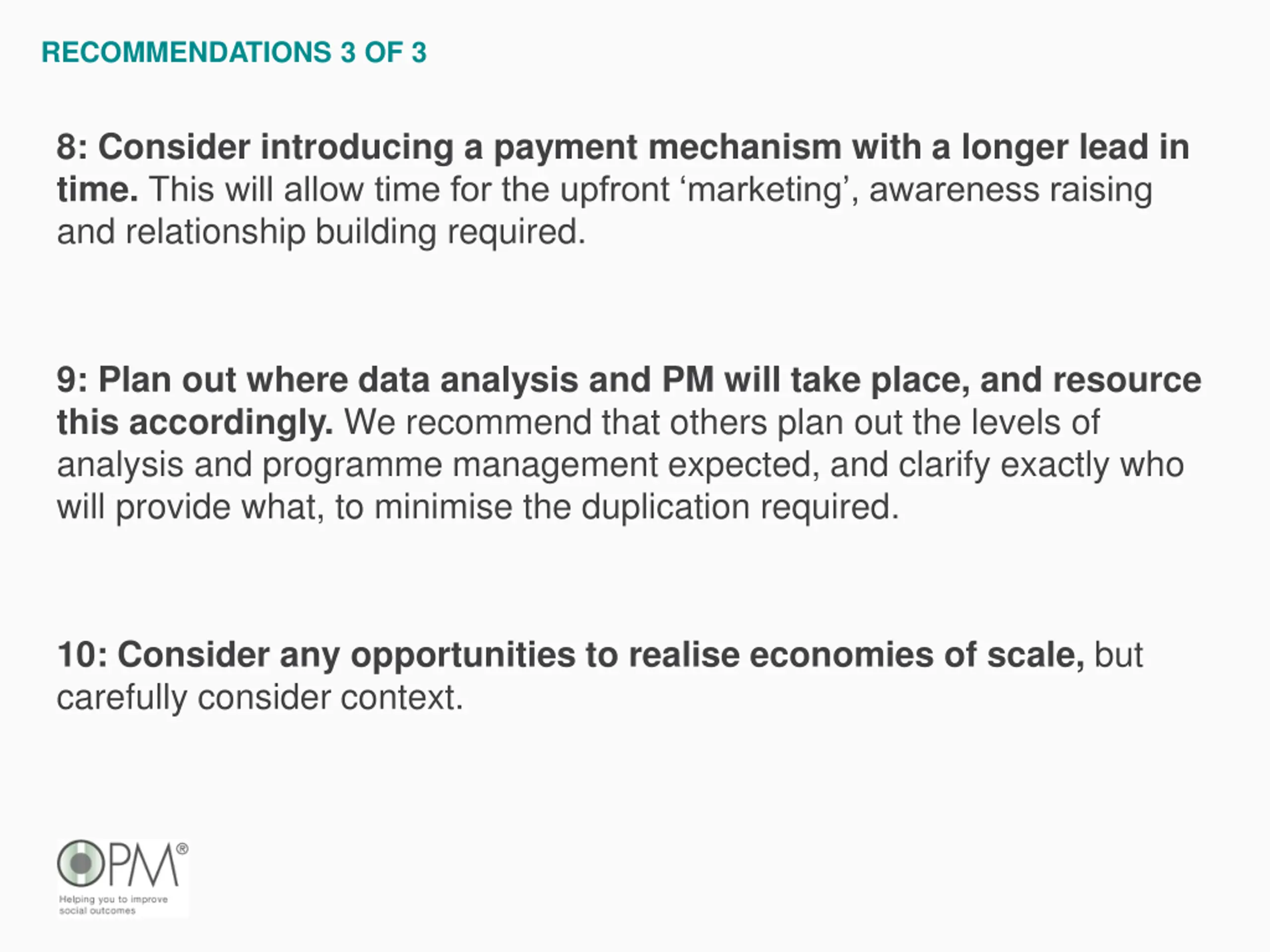 RECOMMENDATIONS 3 OF 3

8: Consider introducing a payment mechanism with a longer lead in time. This will allow time for the upfront ‘marketing’, awareness raising and relationship building required.

9: Plan out where data analysis and PM will take place, and resource this accordingly. We recommend that others plan out the levels of analysis and programme management expected, and clarify exactly who will provide what, to minimise the duplication required.

10: Consider any opportunities to realise economies of scale, but carefully consider context.

OPM®
Helping you to improve social outcomes